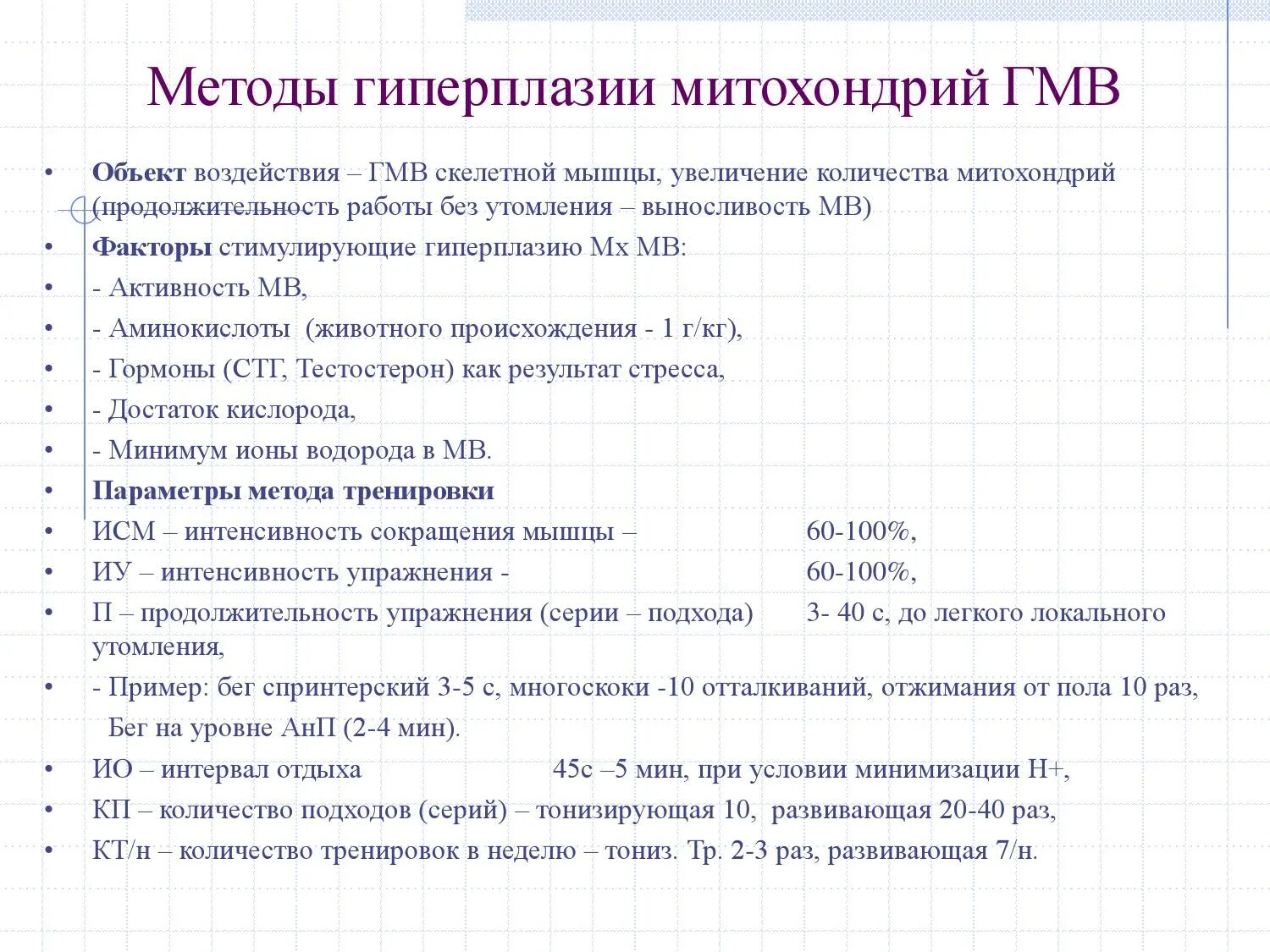 Методы гиперплазии митохондрий ГМВ

• Объект воздействия – ГМВ скелетной мышцы, увеличение количества митохондрий (продолжительность работы без утомления – выносливость МВ)
• Факторы стимулирующие гиперплазию Мх МВ:
• - Активность МВ,
• - Аминокислоты (животного происхождения - 1 г/кг),
• - Гормоны (СТГ, Тестостерон) как результат стресса,
• - Достаток кислорода,
• - Минимум ионы водорода в МВ.
• Параметры метода тренировки
• ИСМ – интенсивность сокращения мышцы – 60-100%,
• ИУ – интенсивность упражнения - 60-100%,
• П – продолжительность упражнения (серии – подхода) 3- 40 с, до легкого локального утомления,
• - Пример: бег спринтерский 3-5 с, многоскоки -10 отталкиваний, отжимания от пола 10 раз, Бег на уровне АнП (2-4 мин).
• ИО – интервал отдыха 45с –5 мин, при условии минимизации Н+,
• КП – количество подходов (серий) – тонизирующая 10, развивающая 20-40 раз,
• КТ/н – количество тренировок в неделю – тониз. Тр. 2-3 раз, развивающая 7/н.